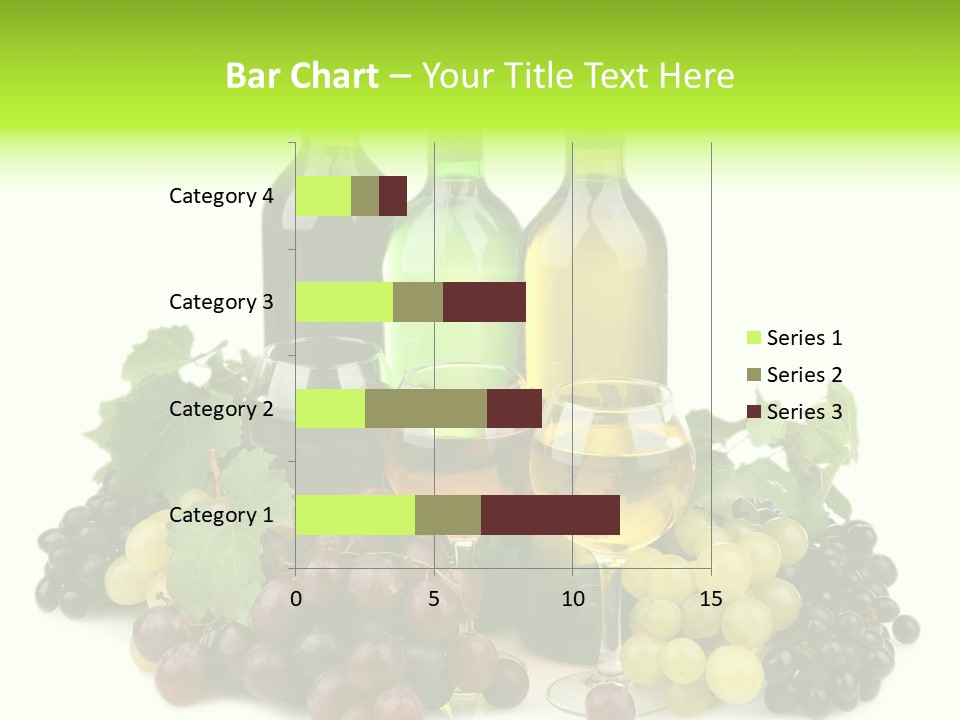 Bar Chart – Your Title Text Here

Category 4
Category 3
Category 2
Category 1

0
5
10
15

Series 1
Series 2
Series 3